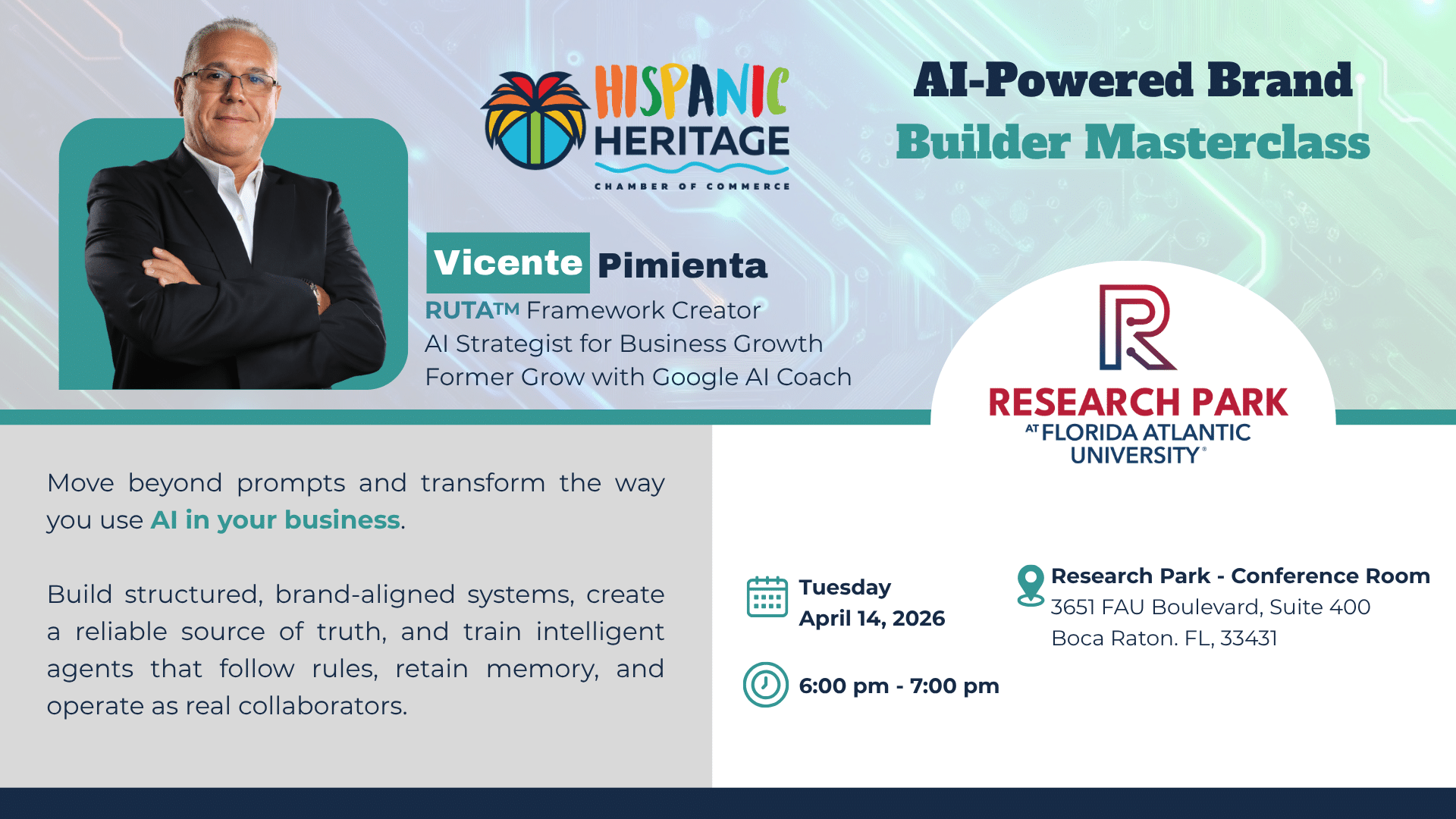 HISPANIC HERITAGE
CHAMBER OF COMMERCE

AI-Powered Brand Builder Masterclass

Vicente Pimienta
RUTA™ Framework Creator
AI Strategist for Business Growth
Former Grow with Google AI Coach

RESEARCH PARK
AT FLORIDA ATLANTIC UNIVERSITY®

Move beyond prompts and transform the way you use AI in your business.

Build structured, brand-aligned systems, create a reliable source of truth, and train intelligent agents that follow rules, retain memory, and operate as real collaborators.

Tuesday
April 14, 2026

6:00 pm - 7:00 pm

Research Park - Conference Room
3651 FAU Boulevard, Suite 400
Boca Raton. FL, 33431